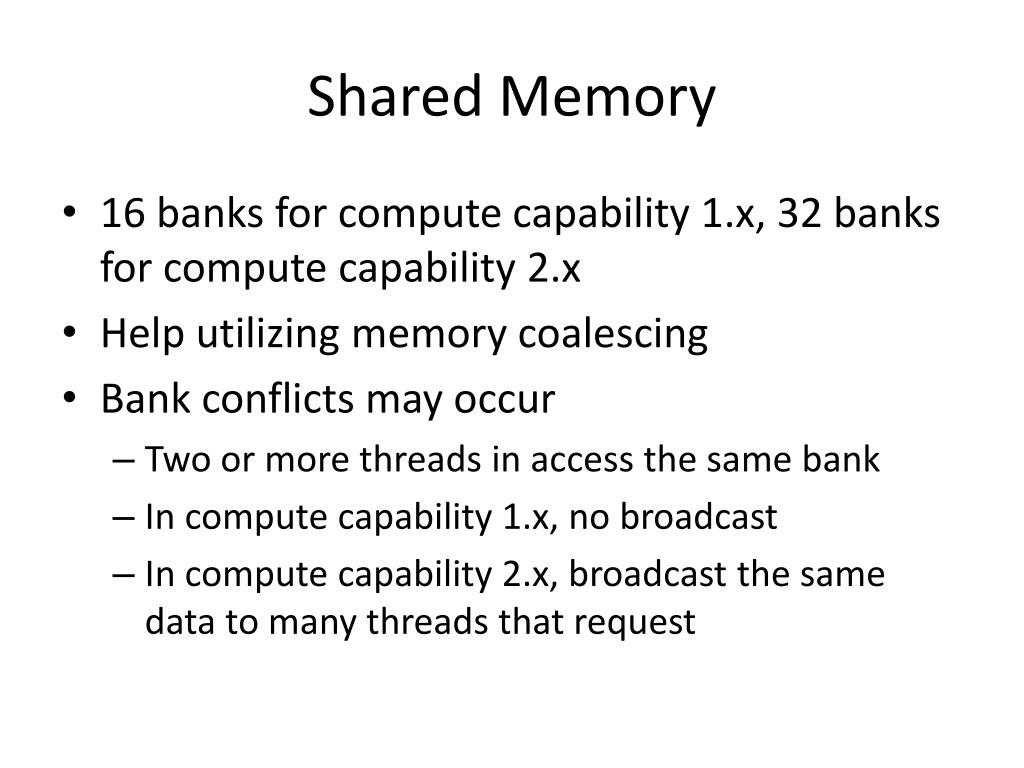 Shared Memory

• 16 banks for compute capability 1.x, 32 banks for compute capability 2.x
• Help utilizing memory coalescing
• Bank conflicts may occur
– Two or more threads in access the same bank
– In compute capability 1.x, no broadcast
– In compute capability 2.x, broadcast the same data to many threads that request